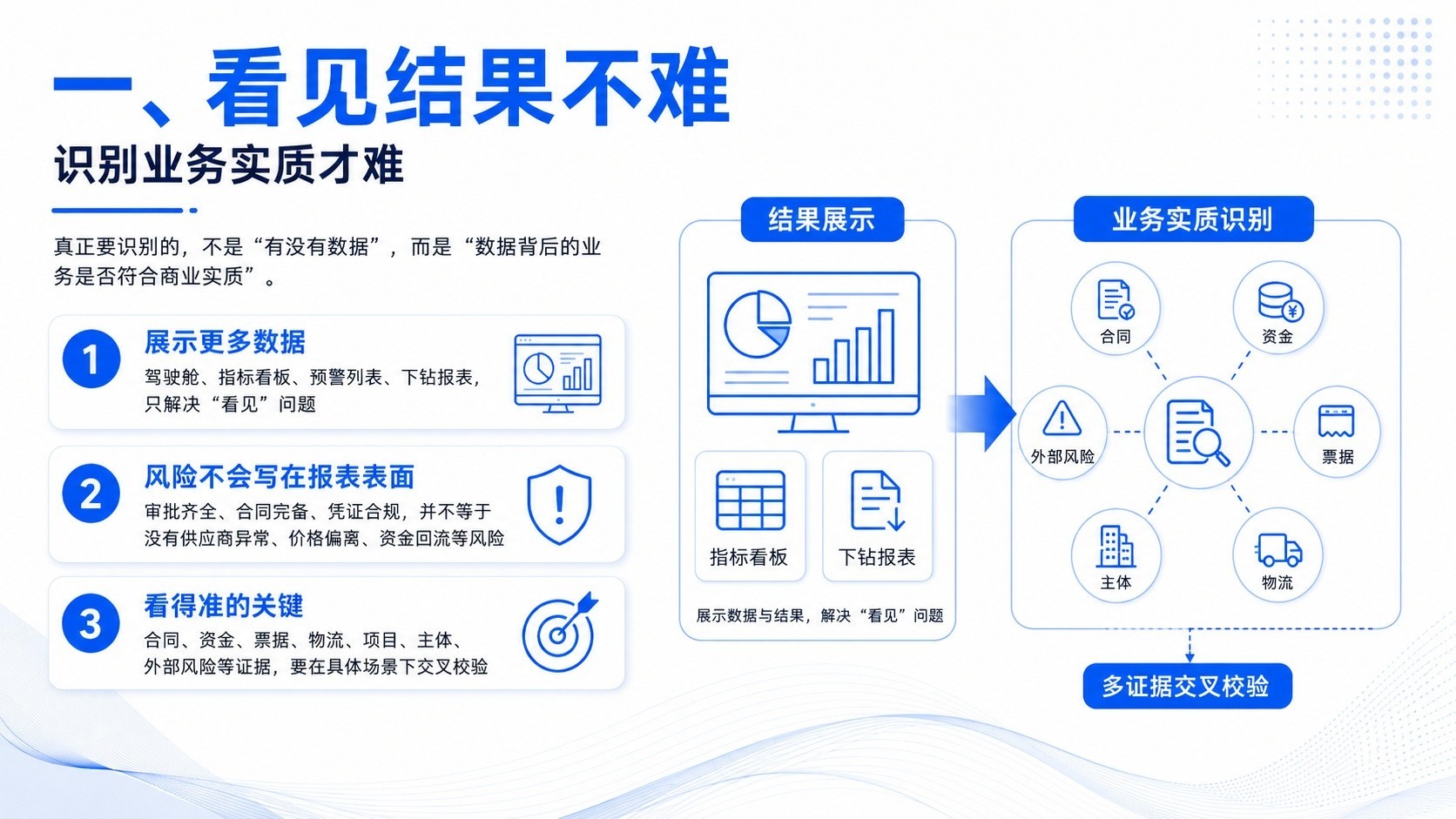 一、看见结果不难

识别业务实质才难

真正要识别的，不是“有没有数据”，而是“数据背后的业务是否符合商业实质”。

1
展示更多数据
驾驶舱、指标看板、预警列表、下钻报表，只解决“看见”问题

2
风险不会写在报表表面
审批齐全、合同完备、凭证合规，并不等于没有供应商异常、价格偏离、资金回流等风险

3
看得准的关键
合同、资金、票据、物流、项目、主体、外部风险等证据，要在具体场景下交叉校验

结果展示

指标看板

下钻报表

展示数据与结果，解决“看见”问题

业务实质识别

合同

资金

外部风险

票据

主体

物流

多证据交叉校验